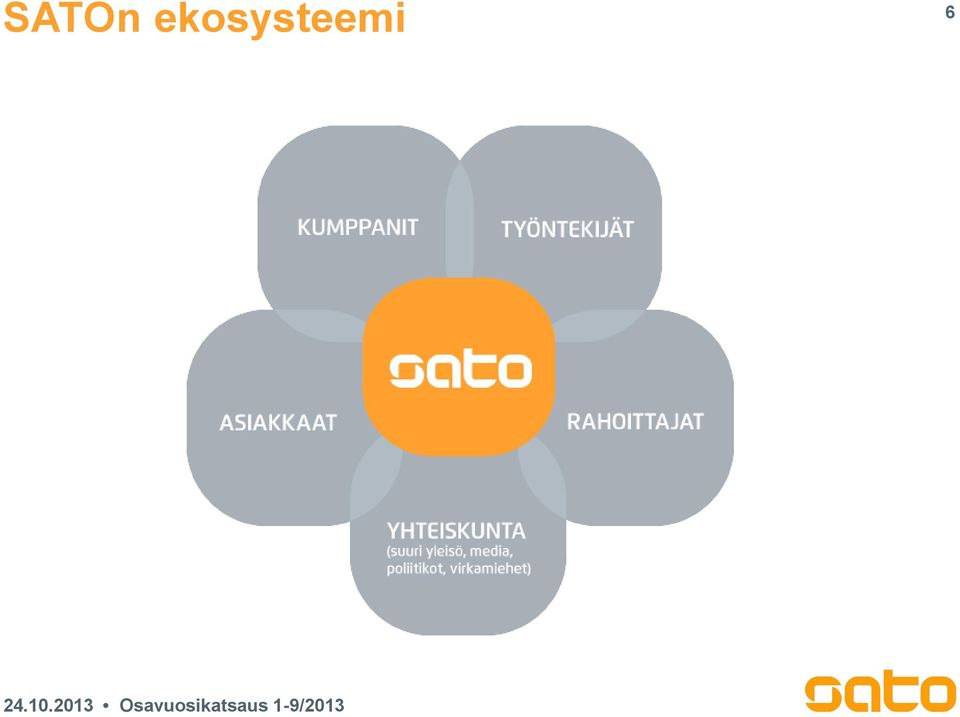 SATOn ekosysteemi

6

KUMPPANIT

TYÖNTEKIJÄT

sato

ASIAKKAAT

RAHOITTAJAT

YHTEISKUNTA
(suuri yleisö, media, poliitikot, virkamiehet)

24.10.2013 • Osavuosikatsaus 1-9/2013

sato